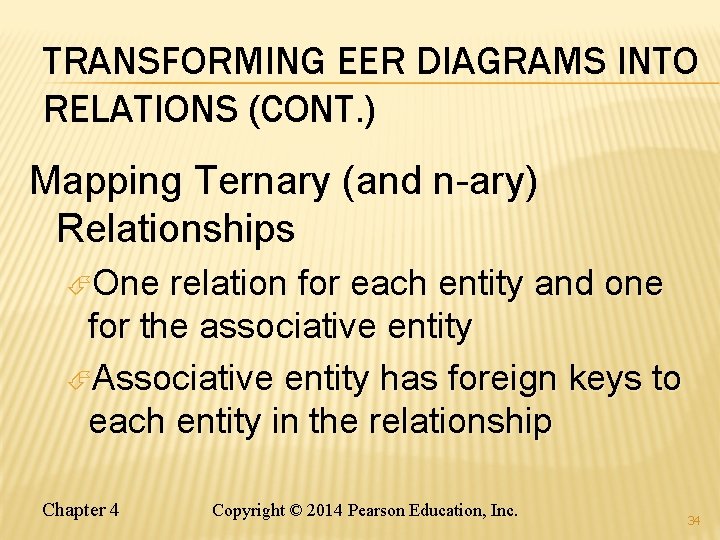 TRANSFORMING EER DIAGRAMS INTO RELATIONS (CONT.)

Mapping Ternary (and n-ary) Relationships

One relation for each entity and one for the associative entity

Associative entity has foreign keys to each entity in the relationship

Chapter 4 Copyright © 2014 Pearson Education, Inc.

34